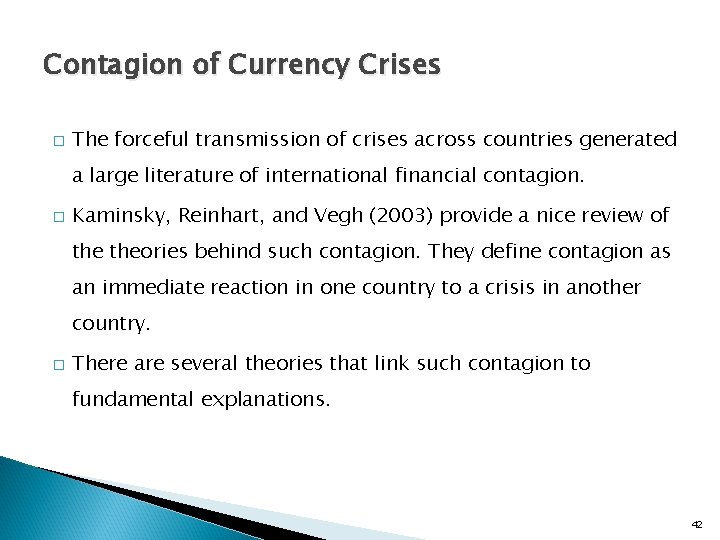 Contagion of Currency Crises

□ The forceful transmission of crises across countries generated a large literature of international financial contagion.

□ Kaminsky, Reinhart, and Vegh (2003) provide a nice review of the theories behind such contagion. They define contagion as an immediate reaction in one country to a crisis in another country.

□ There are several theories that link such contagion to fundamental explanations.

42